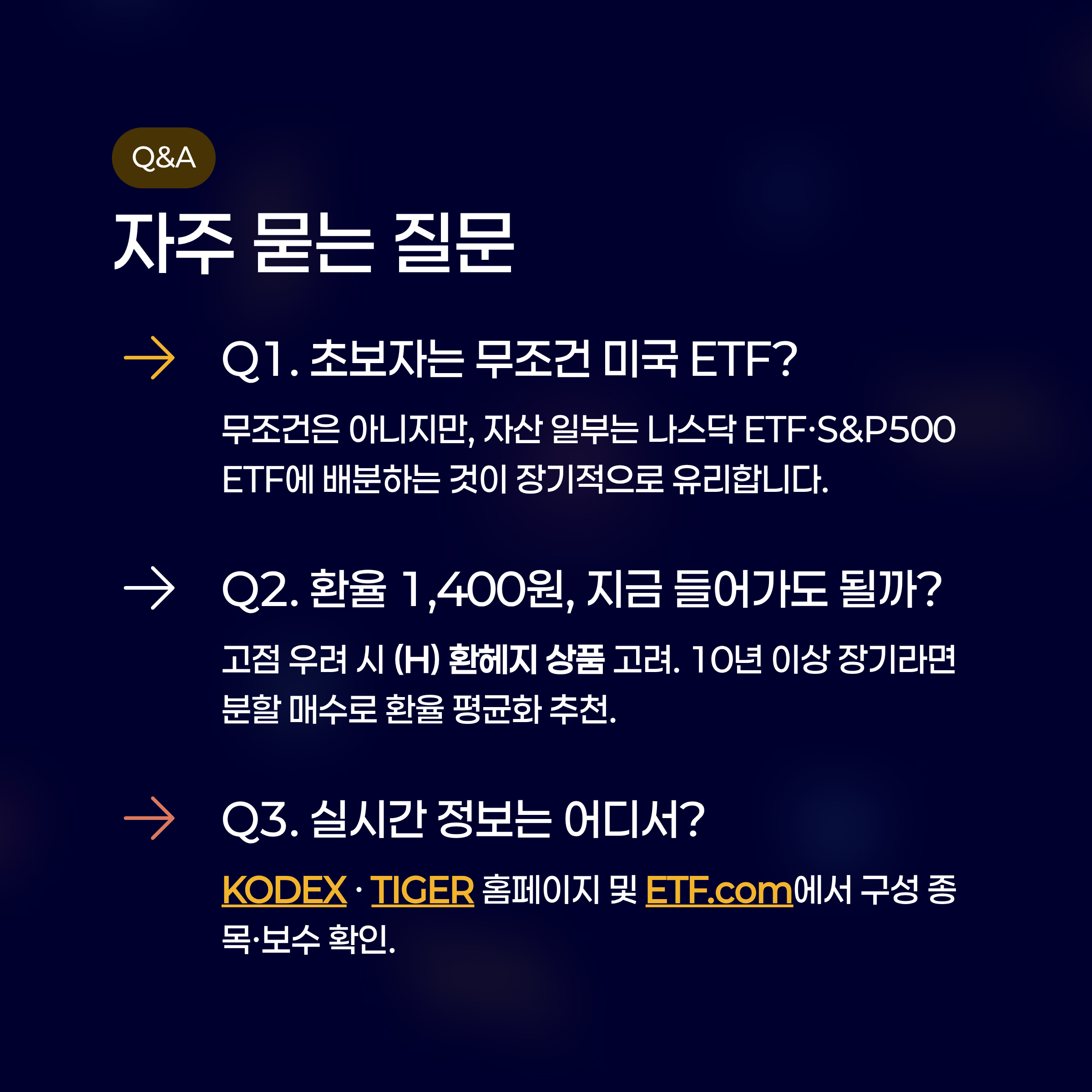 Q&A

자주 묻는 질문

Q1. 초보자는 무조건 미국 ETF?

무조건은 아니지만, 자산 일부는 나스닥 ETF·S&P500 ETF에 배분하는 것이 장기적으로 유리합니다.

Q2. 환율 1,400원, 지금 들어가도 될까?

고점 우려 시 (H) 환헤지 상품 고려. 10년 이상 장기라면 분할 매수로 환율 평균화 추천.

Q3. 실시간 정보는 어디서?

KODEX · TIGER 홈페이지 및 ETF.com에서 구성 종목·보수 확인.